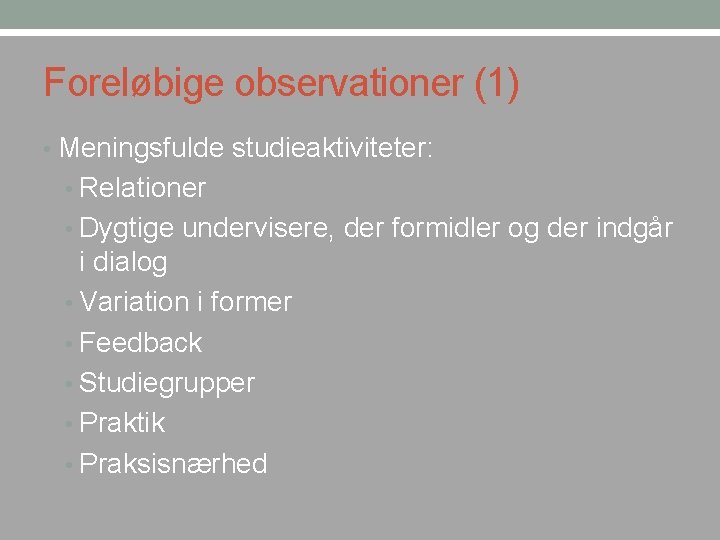 Foreløbige observationer (1)

• Meningsfulde studieaktiviteter:
 • Relationer
 • Dygtige undervisere, der formidler og der indgår i dialog
 • Variation i former
 • Feedback
 • Studiegrupper
 • Praktik
 • Praksisnærhed